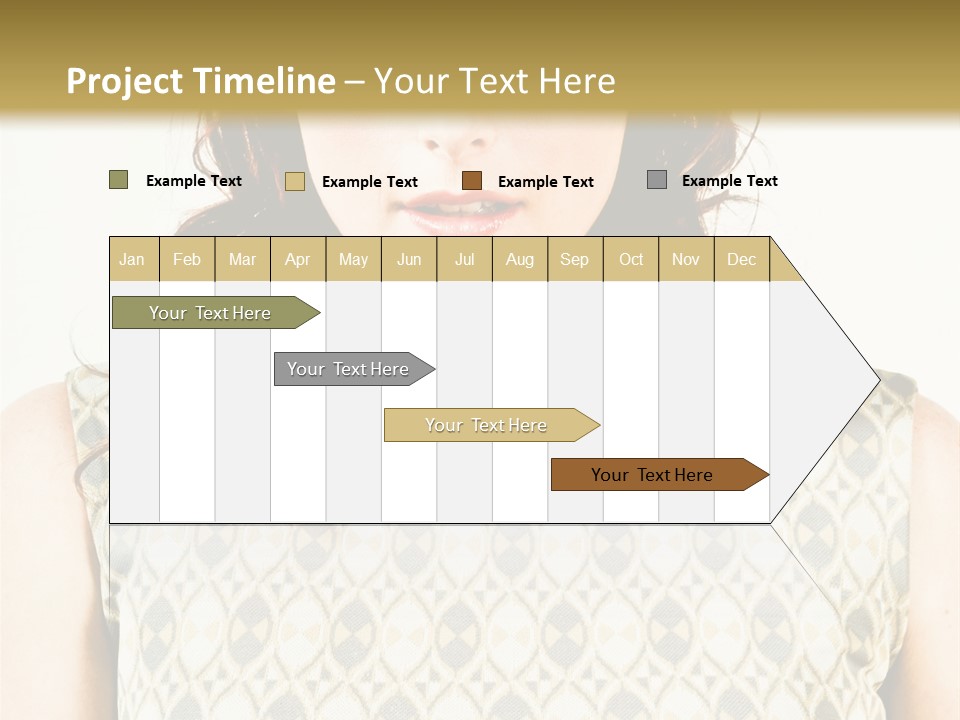 Project Timeline – Your Text Here

Example Text
Example Text
Example Text
Example Text

| Jan | Feb | Mar | Apr | May | Jun | Jul | Aug | Sep | Oct | Nov | Dec |
|---|---|---|---|---|---|---|---|---|---|---|---|

Your Text Here
Your Text Here
Your Text Here
Your Text Here